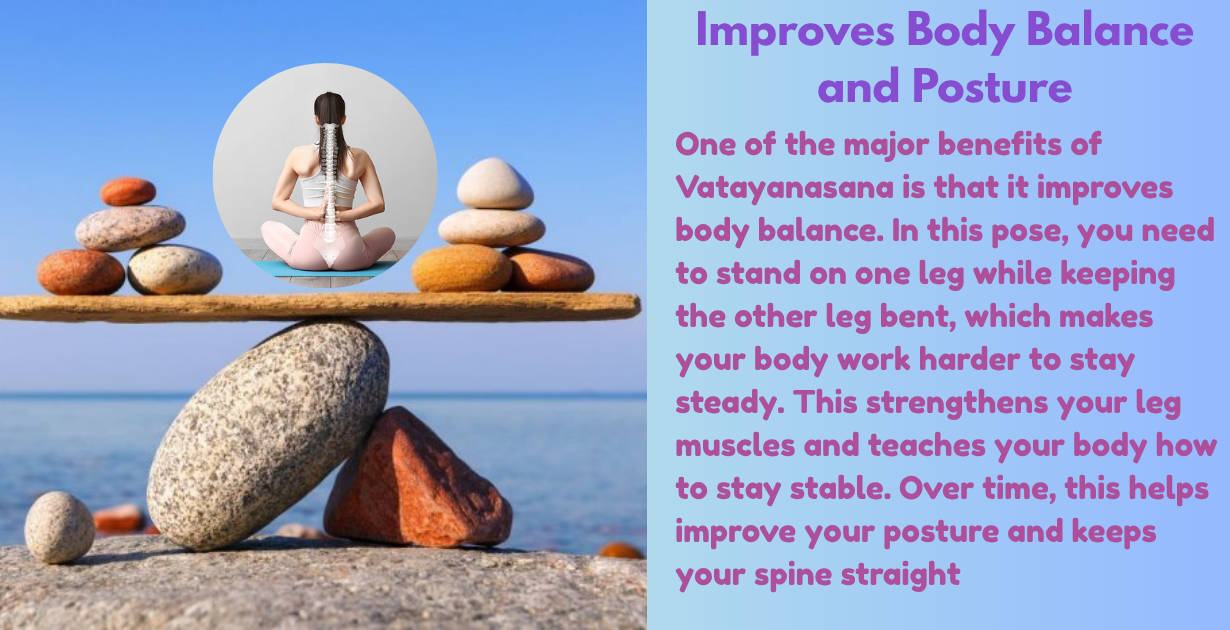 Improves Body Balance and Posture

One of the major benefits of Vatayanasana is that it improves body balance. In this pose, you need to stand on one leg while keeping the other leg bent, which makes your body work harder to stay steady. This strengthens your leg muscles and teaches your body how to stay stable. Over time, this helps improve your posture and keeps your spine straight